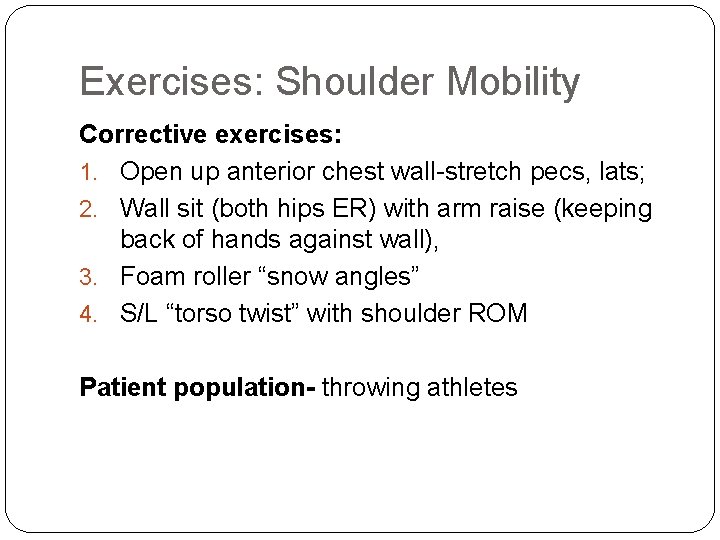 Exercises: Shoulder Mobility

Corrective exercises:

1. Open up anterior chest wall-stretch pecs, lats;
2. Wall sit (both hips ER) with arm raise (keeping back of hands against wall),
3. Foam roller “snow angles”
4. S/L “torso twist” with shoulder ROM

Patient population- throwing athletes